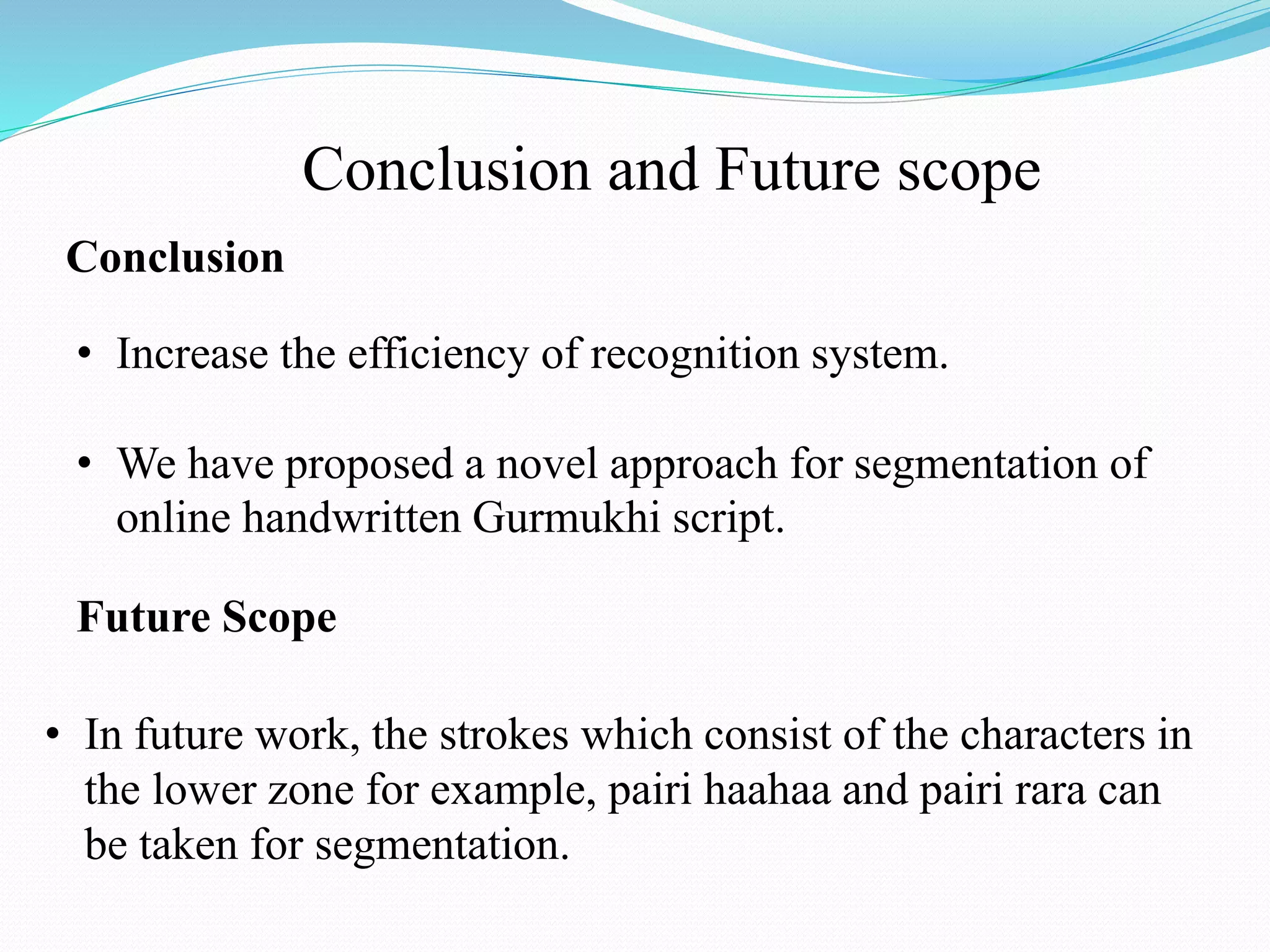 Conclusion and Future scope

Conclusion

• Increase the efficiency of recognition system.

• We have proposed a novel approach for segmentation of online handwritten Gurmukhi script.

Future Scope

• In future work, the strokes which consist of the characters in the lower zone for example, pairi haahaa and pairi rara can be taken for segmentation.